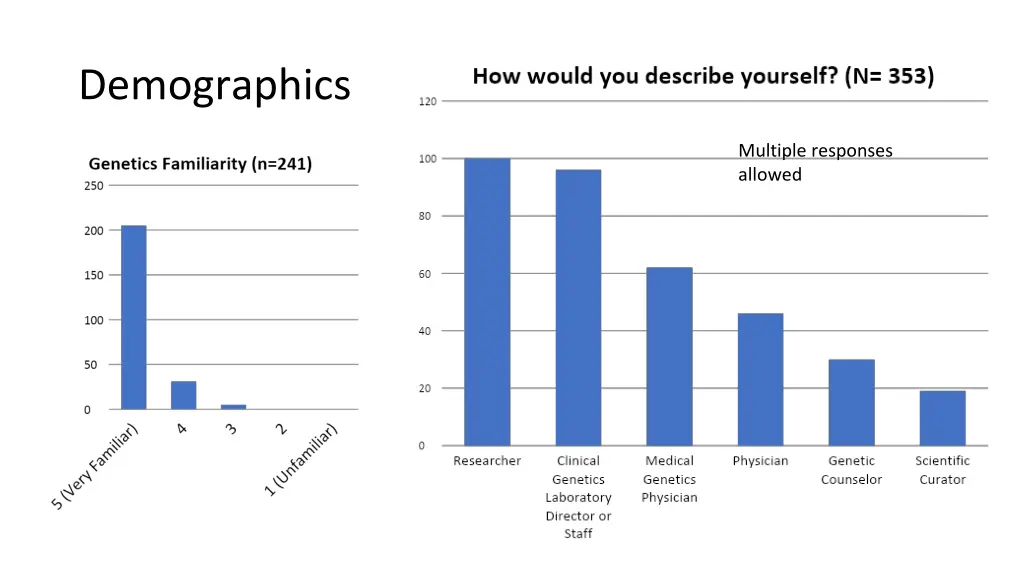 Demographics

Genetics Familiarity (n=241)

250
200
150
100
50
0

5 (Very Familiar)
4
3
2
1 (Unfamiliar)

How would you describe yourself? (N= 353)

Multiple responses allowed

120
100
80
60
40
20
0

Researcher
Clinical Genetics Laboratory Director or Staff
Medical Genetics Physician
Physician
Genetic Counselor
Scientific Curator